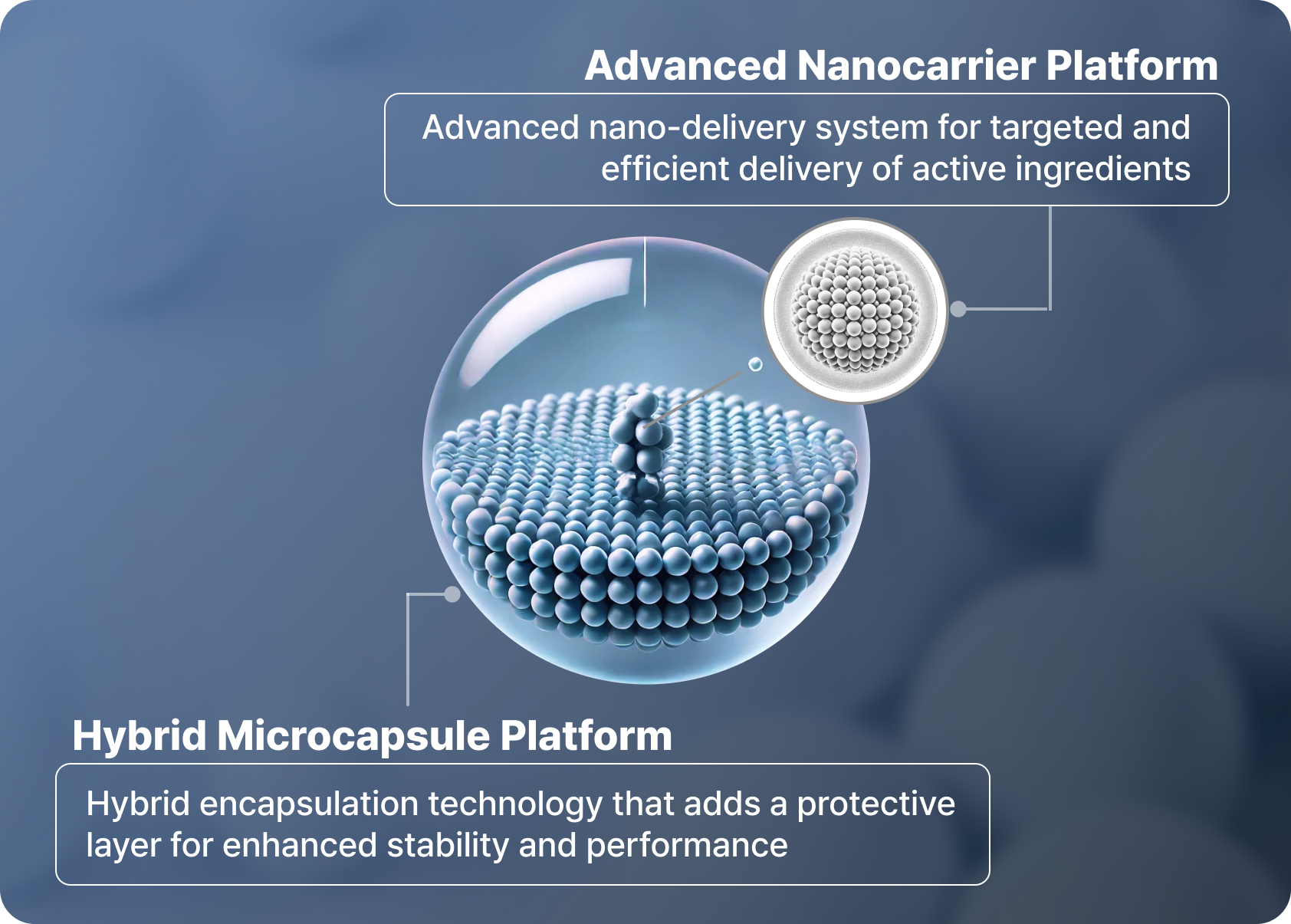 Advanced Nanocarrier Platform

Advanced nano-delivery system for targeted and efficient delivery of active ingredients

Hybrid Microcapsule Platform

Hybrid encapsulation technology that adds a protective layer for enhanced stability and performance